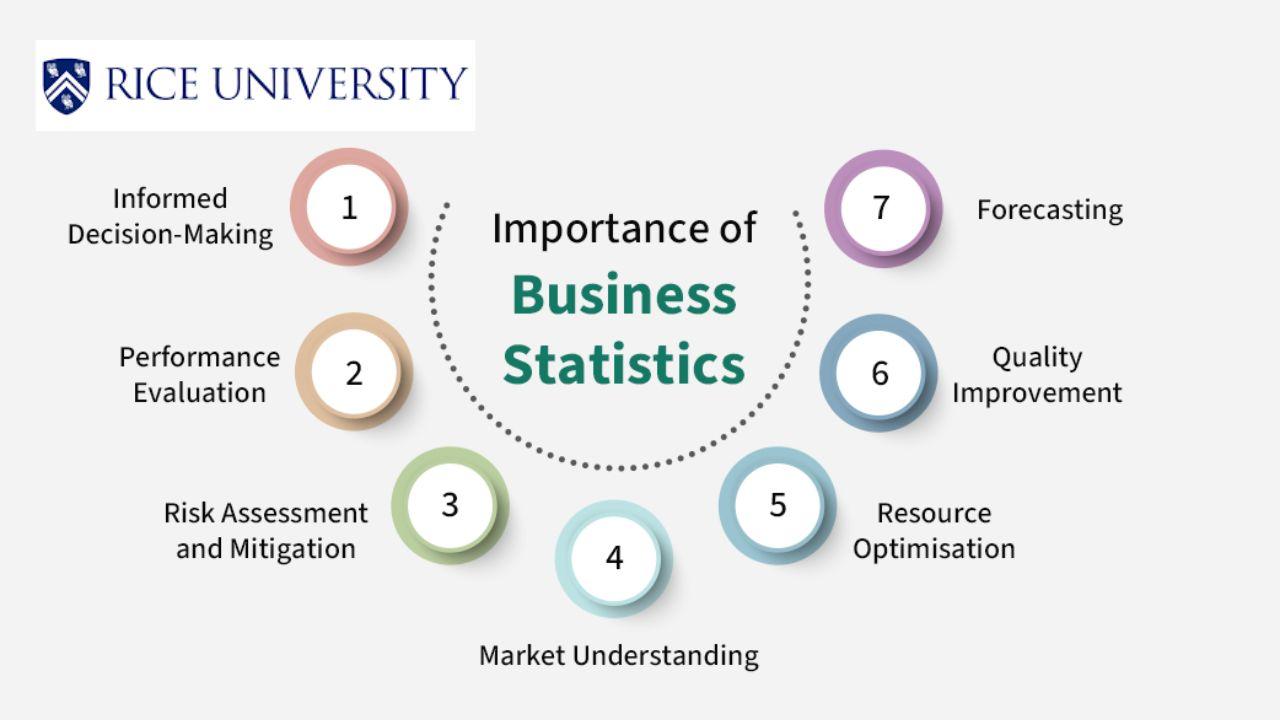 RICE UNIVERSITY

Importance of Business Statistics

1 Informed Decision-Making

2 Performance Evaluation

3 Risk Assessment and Mitigation

4 Market Understanding

5 Resource Optimisation

6 Quality Improvement

7 Forecasting